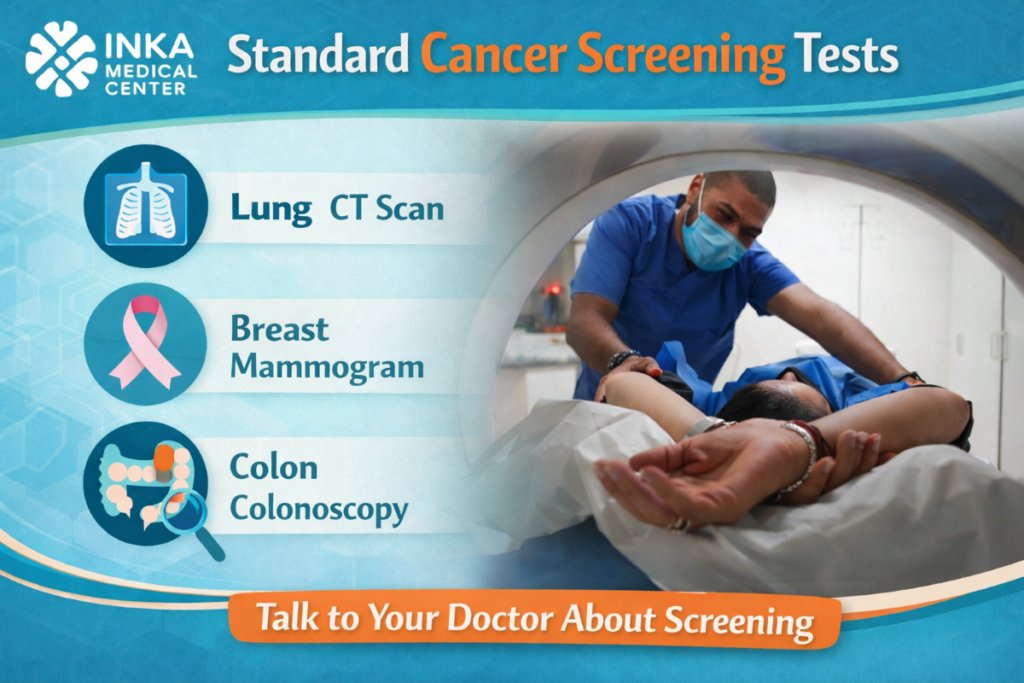 INKA MEDICAL CENTER

Standard Cancer Screening Tests

Lung CT Scan

Breast Mammogram

Colon Colonoscopy

Talk to Your Doctor About Screening